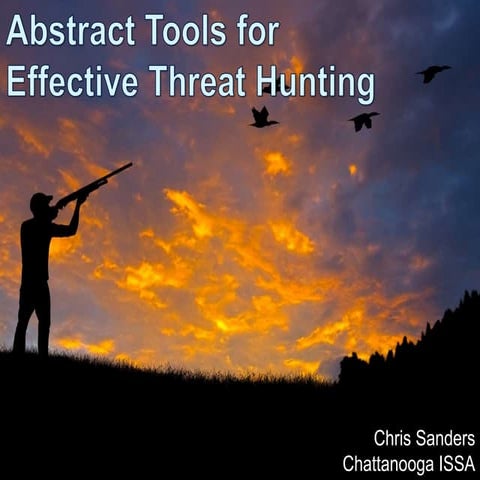 Abstract Tools for
Effective Threat Hunting

Chris Sanders
Chattanooga ISSA